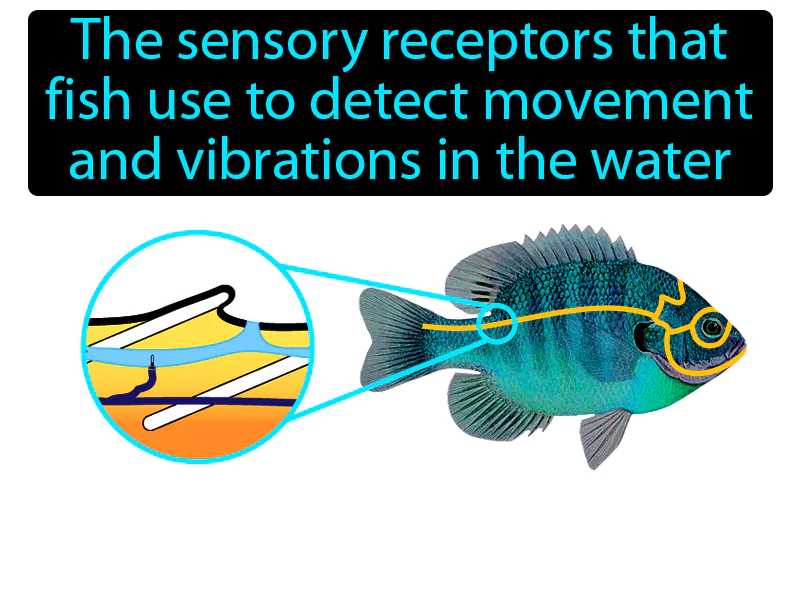 The sensory receptors that fish use to detect movement and vibrations in the water